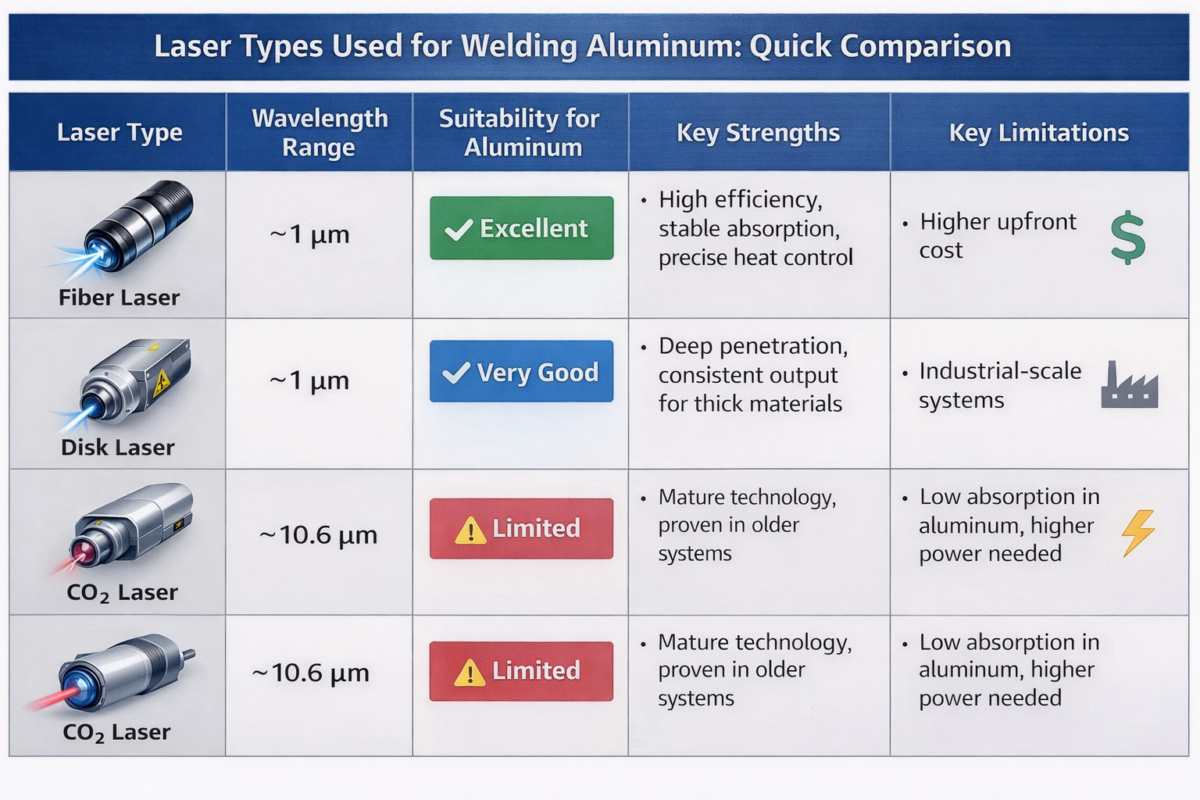 Laser Types Used for Welding Aluminum: Quick Comparison

| Laser Type | Wavelength Range | Suitability for Aluminum | Key Strengths | Key Limitations |
|---|---|---|---|---|
| Fiber Laser | ~1 µm | Excellent | • High efficiency, stable absorption, precise heat control | • Higher upfront cost $ |
| Disk Laser | ~1 µm | Very Good | • Deep penetration, consistent output for thick materials | • Industrial-scale systems |
| $CO_2$ Laser | ~10.6 µm | Limited | • Mature technology, proven in older systems | • Low absorption in aluminum, higher power needed |
| $CO_2$ Laser | ~10.6 µm | Limited | • Mature technology, proven in older systems | • Low absorption in aluminum, higher power needed |